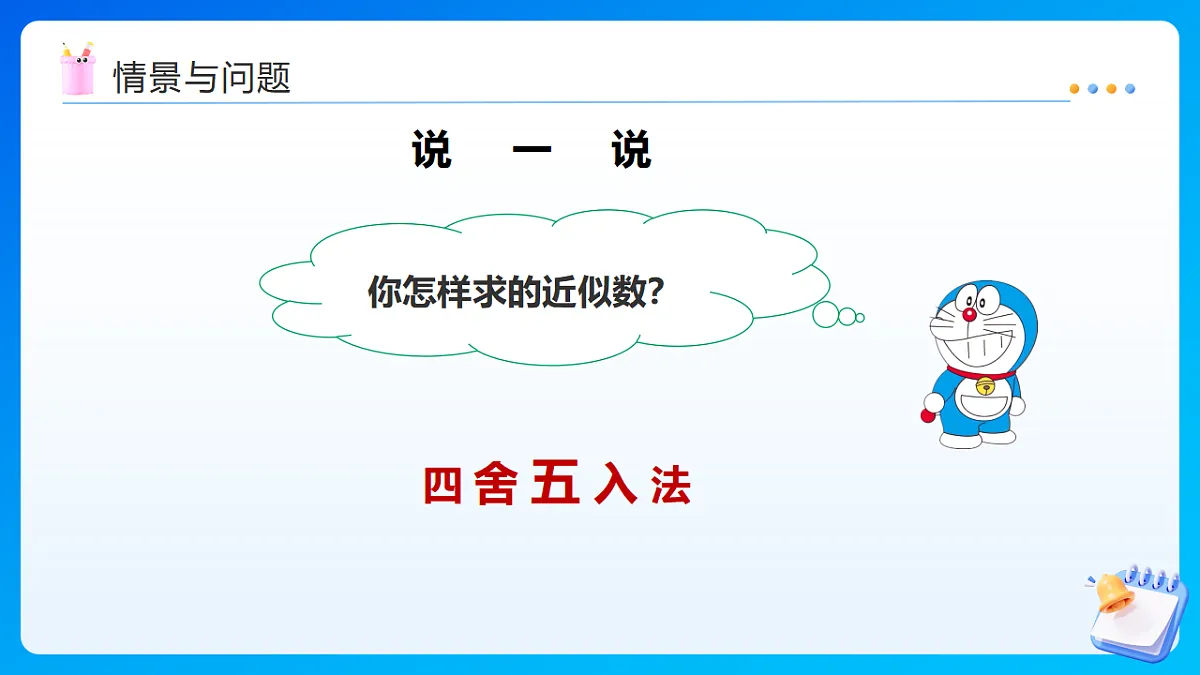 情景与问题

说 一 说

你怎样求的近似数?

四舍五入法